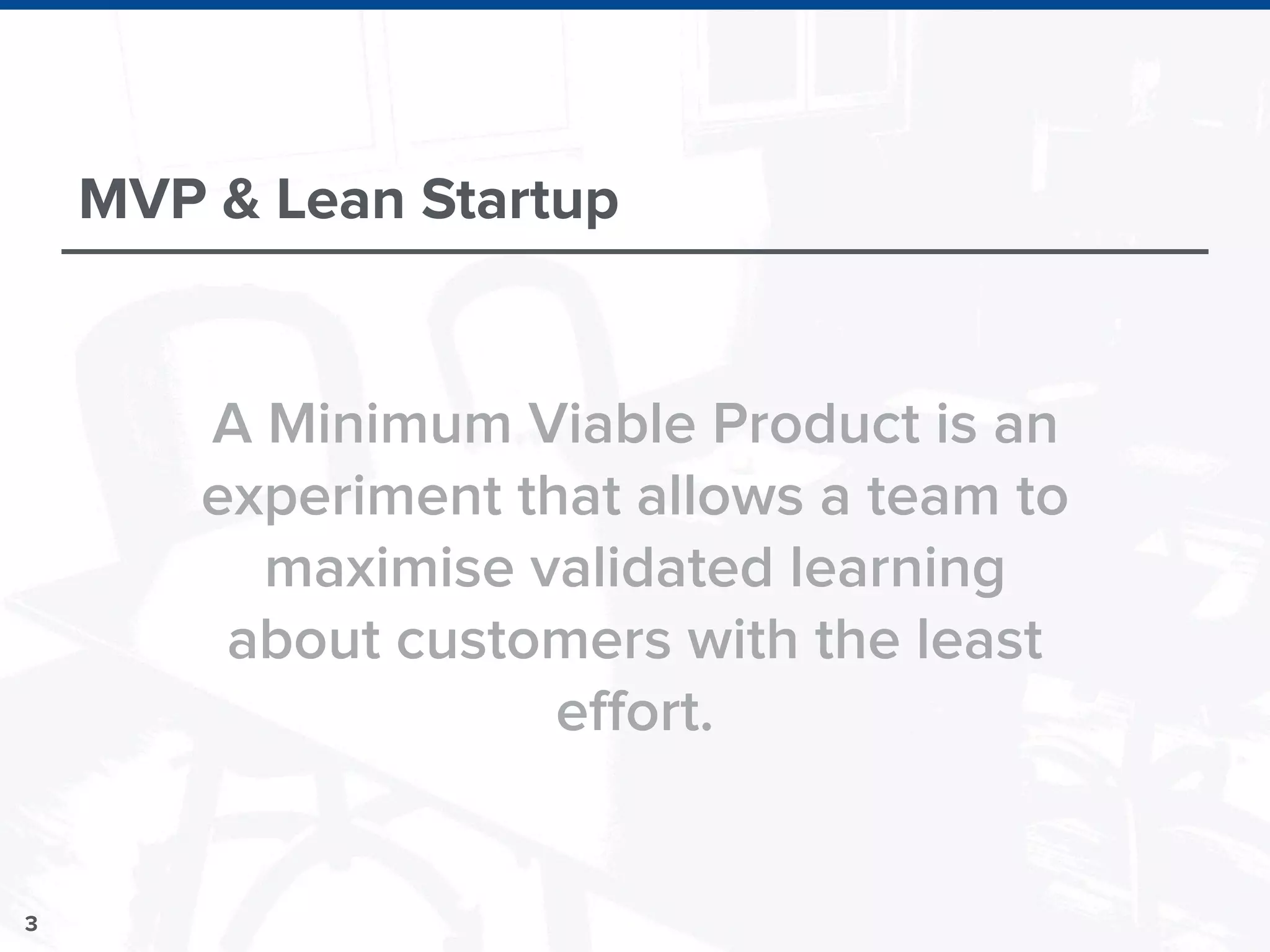 MVP & Lean Startup

A Minimum Viable Product is an experiment that allows a team to maximise validated learning about customers with the least effort.

3